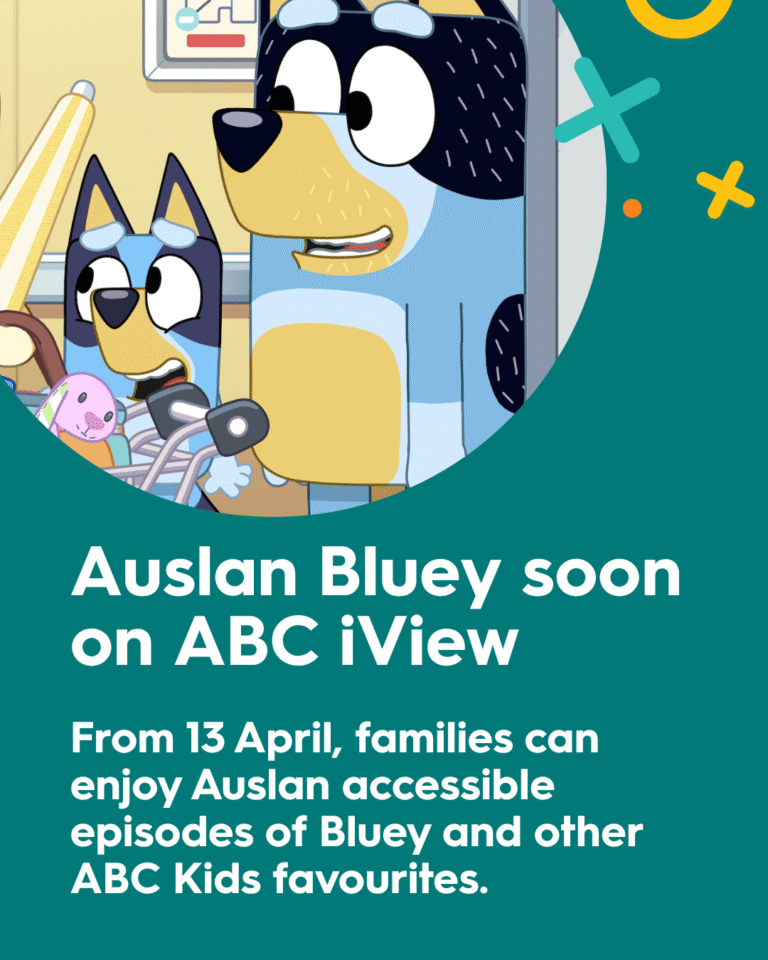 Auslan Bluey soon on ABC iView

From 13 April, families can enjoy Auslan accessible episodes of Bluey and other ABC Kids favourites.